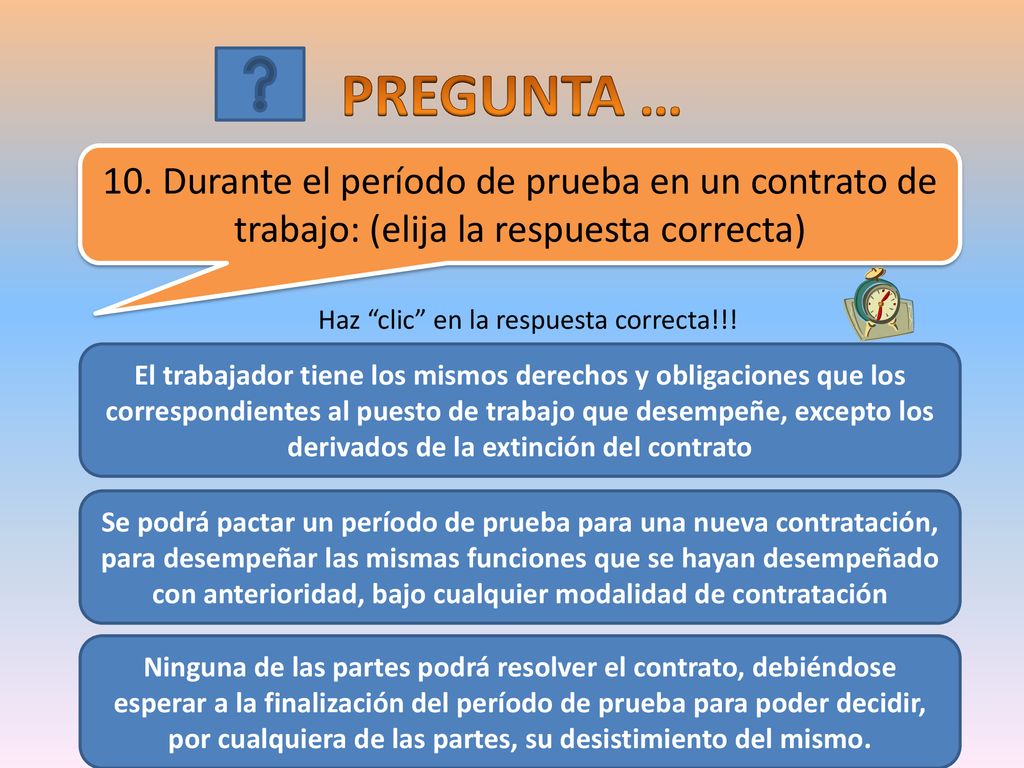 ?

PREGUNTA …

10. Durante el período de prueba en un contrato de trabajo: (elija la respuesta correcta)

Haz “clic” en la respuesta correcta!!!

El trabajador tiene los mismos derechos y obligaciones que los correspondientes al puesto de trabajo que desempeñe, excepto los derivados de la extinción del contrato

Se podrá pactar un período de prueba para una nueva contratación, para desempeñar las mismas funciones que se hayan desempeñado con anterioridad, bajo cualquier modalidad de contratación

Ninguna de las partes podrá resolver el contrato, debiéndose esperar a la finalización del período de prueba para poder decidir, por cualquiera de las partes, su desistimiento del mismo.